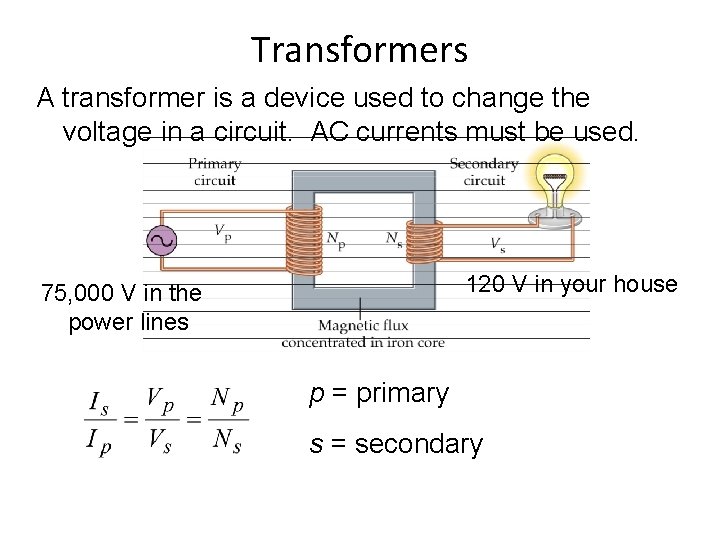 Transformers

A transformer is a device used to change the voltage in a circuit. AC currents must be used.

Primary circuit

Secondary circuit

$V_p$

$N_p$

$N_s$

$V_s$

75,000 V in the power lines

120 V in your house

Magnetic flux concentrated in iron core

$\frac{I_s}{I_p} = \frac{V_p}{V_s} = \frac{N_p}{N_s}$

$p$ = primary

$s$ = secondary